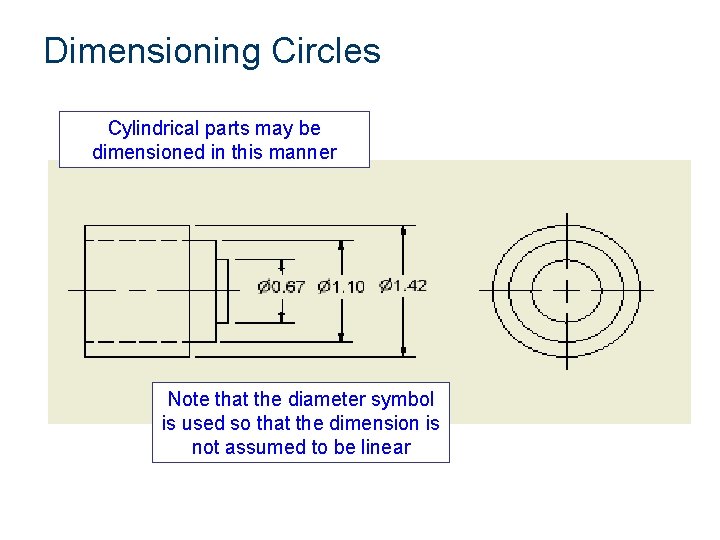 Dimensioning Circles

Cylindrical parts may be dimensioned in this manner

Ø0.67 Ø1.10 Ø1.42

Note that the diameter symbol is used so that the dimension is not assumed to be linear